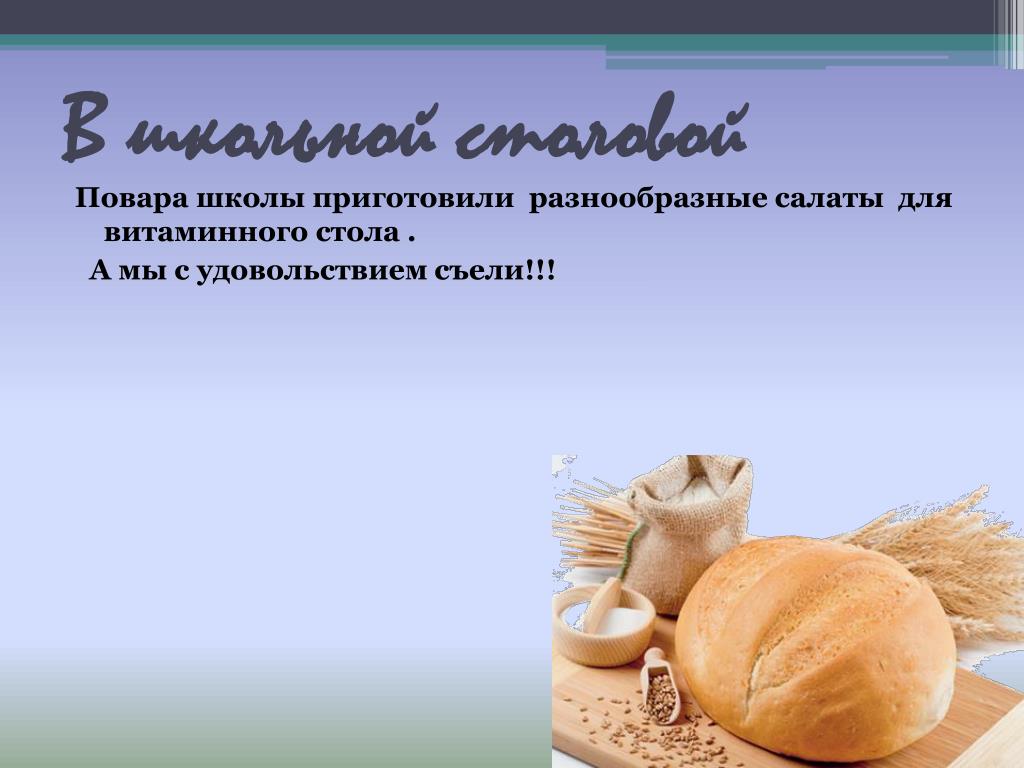 В школьной столовой

Повара школы приготовили разнообразные салаты для витаминного стола .

А мы с удовольствием съели!!!